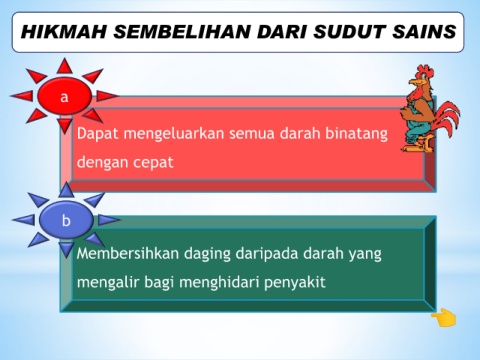 HIKMAH SEMBELIHAN DARI SUDUT SAINS

a

Dapat mengeluarkan semua darah binatang dengan cepat

b

Membersihkan daging daripada darah yang mengalir bagi menghidari penyakit